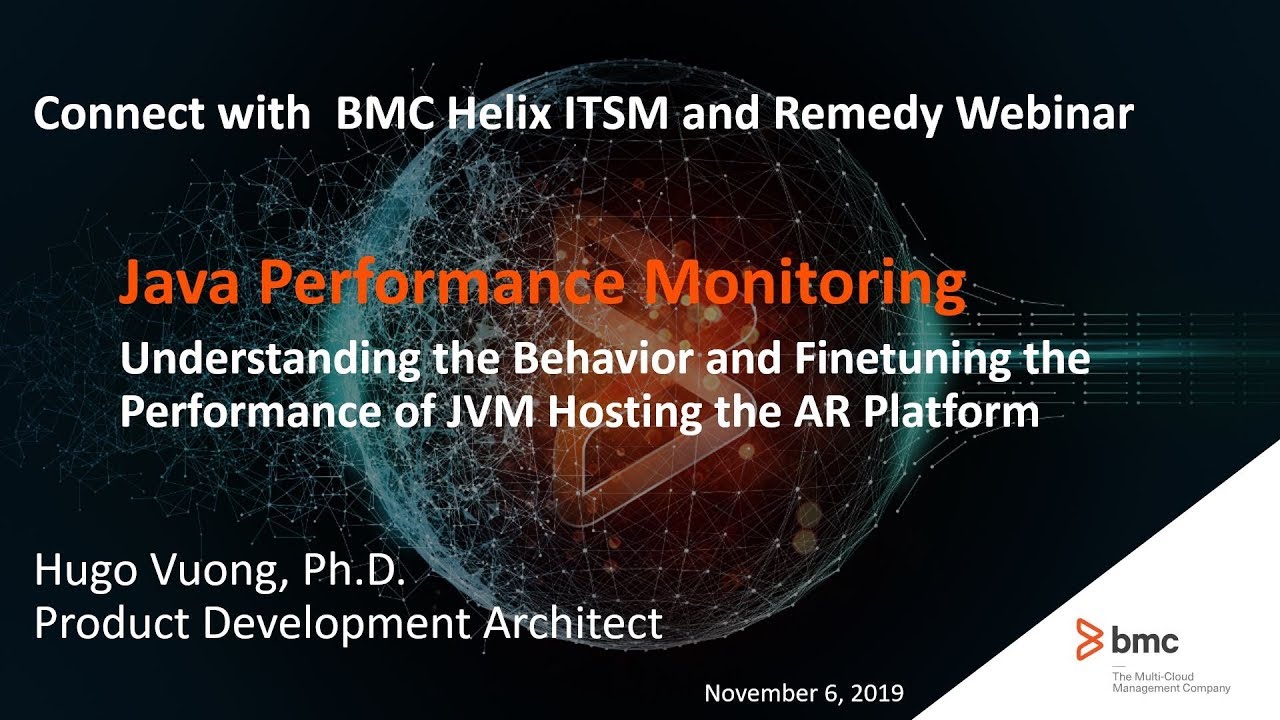 Connect with BMC Helix ITSM and Remedy Webinar

Java Performance Monitoring

Understanding the Behavior and Finetuning the Performance of JVM Hosting the AR Platform

Hugo Vuong, Ph.D.
Product Development Architect

November 6, 2019

bmc
The Multi-Cloud Management Company